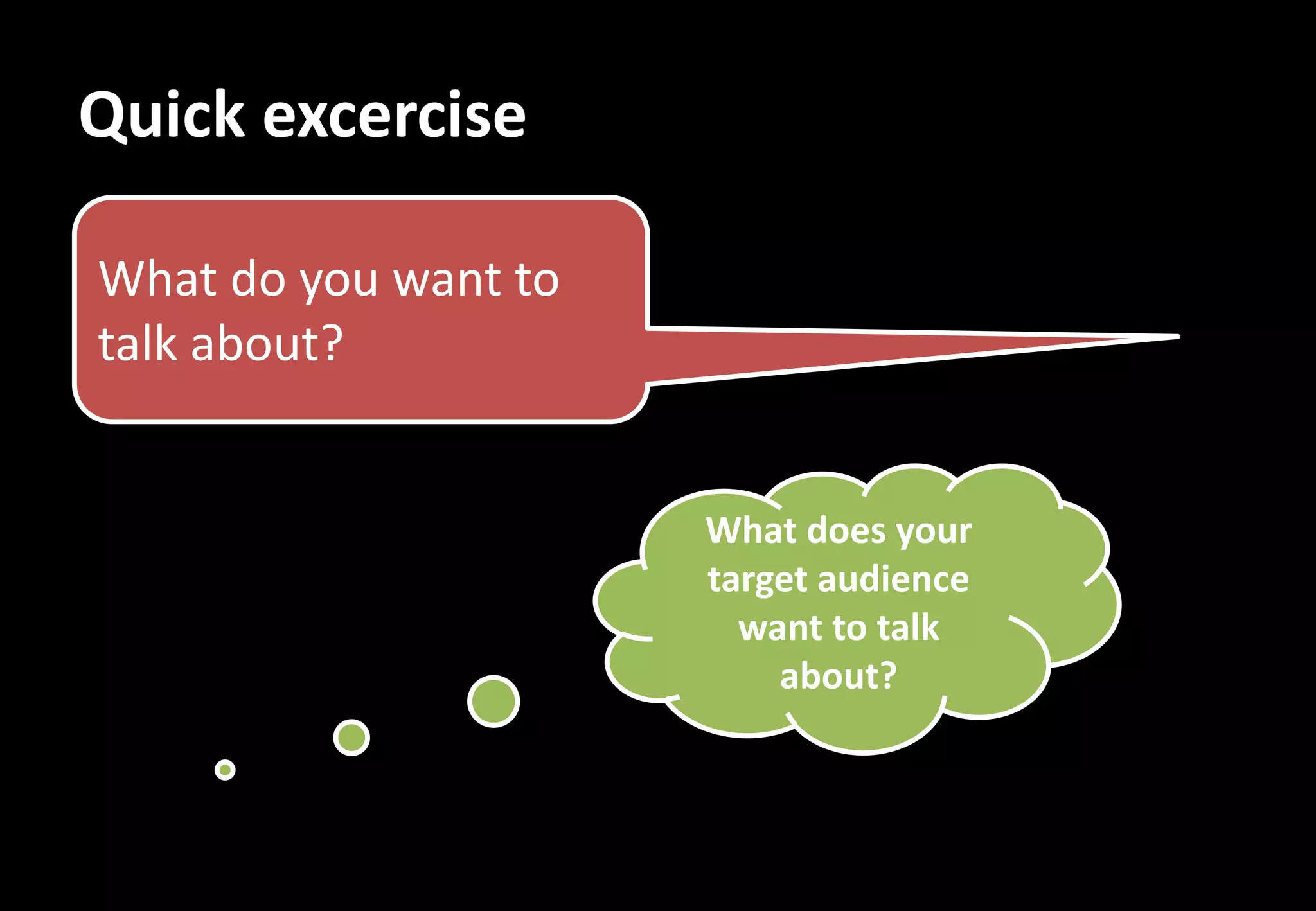 Quick excercise

What do you want to talk about?

What does your target audience want to talk about?